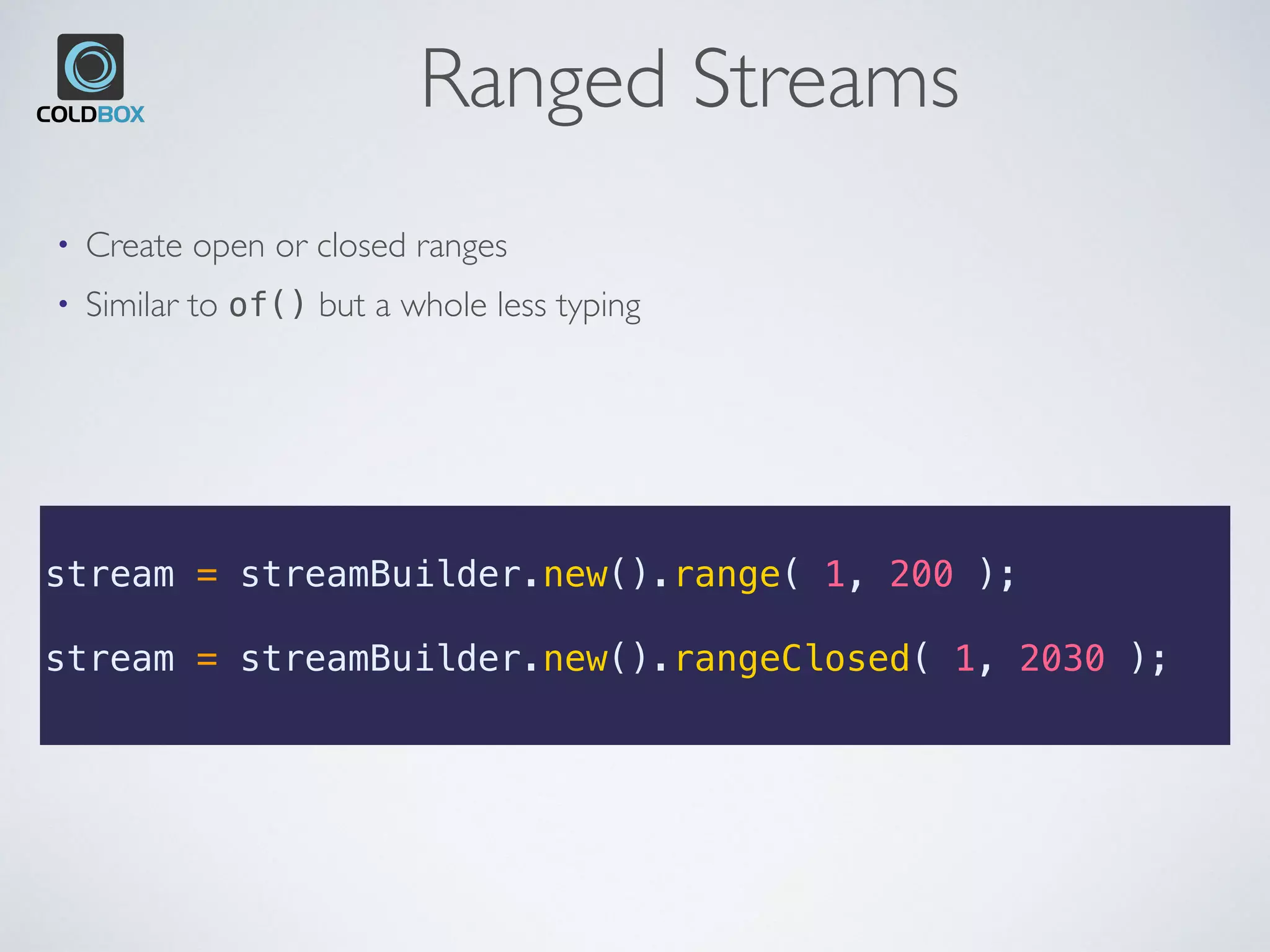 COLDBOX

Ranged Streams

• Create open or closed ranges
• Similar to of() but a whole less typing

stream = streamBuilder.new().range( 1, 200 );

stream = streamBuilder.new().rangeClosed( 1, 2030 );